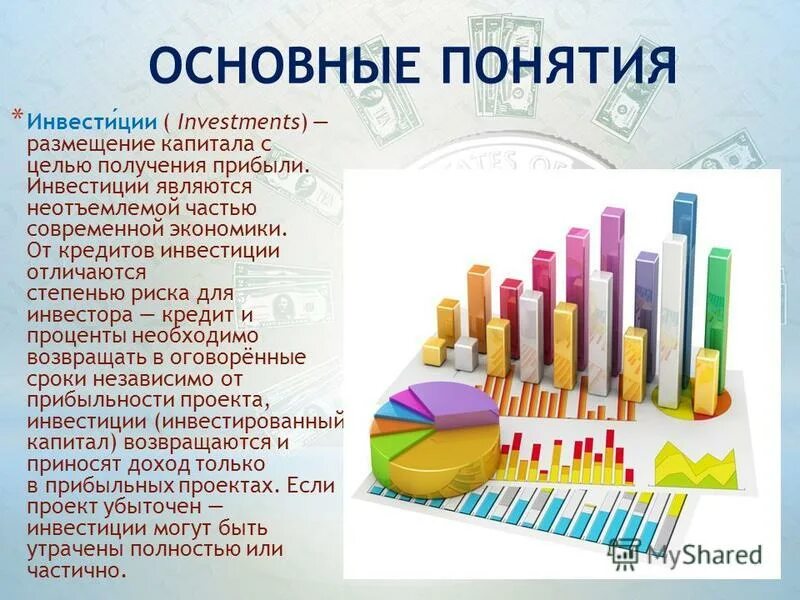 ОСНОВНЫЕ ПОНЯТИЯ

* Инвести́ции ( Investments) — размещение капитала с целью получения прибыли. Инвестиции являются неотъемлемой частью современной экономики. От кредитов инвестиции отличаются степенью риска для инвестора — кредит и проценты необходимо возвращать в оговорённые сроки независимо от прибыльности проекта, инвестиции (инвестированный капитал) возвращаются и приносят доход только в прибыльных проектах. Если проект убыточен — инвестиции могут быть утрачены полностью или частично.

MyShared